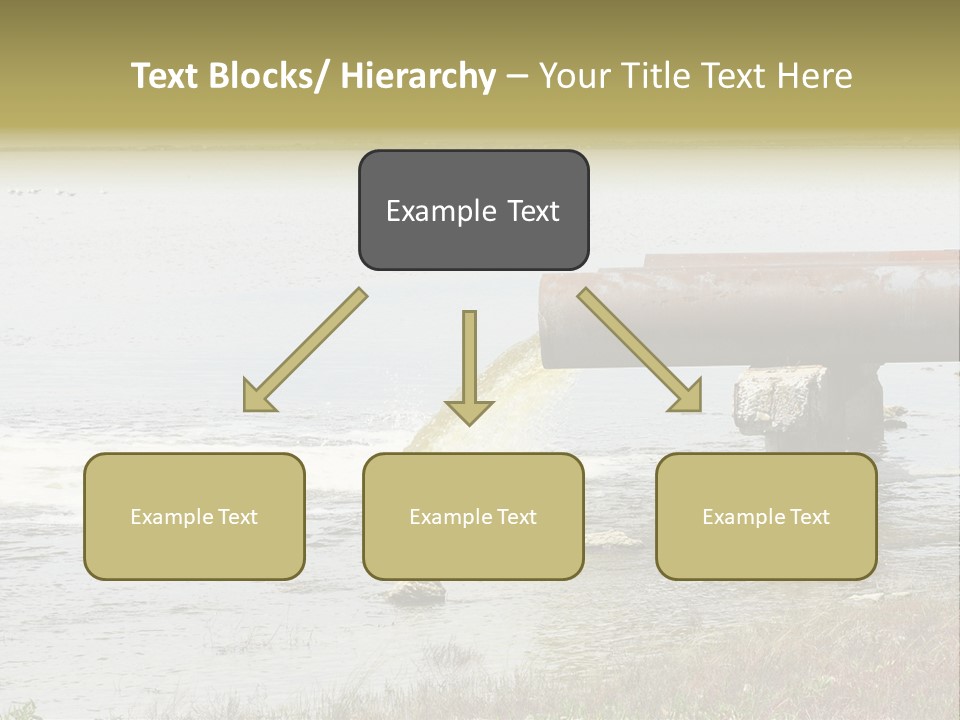 Text Blocks/ Hierarchy – Your Title Text Here

Example Text

Example Text

Example Text

Example Text